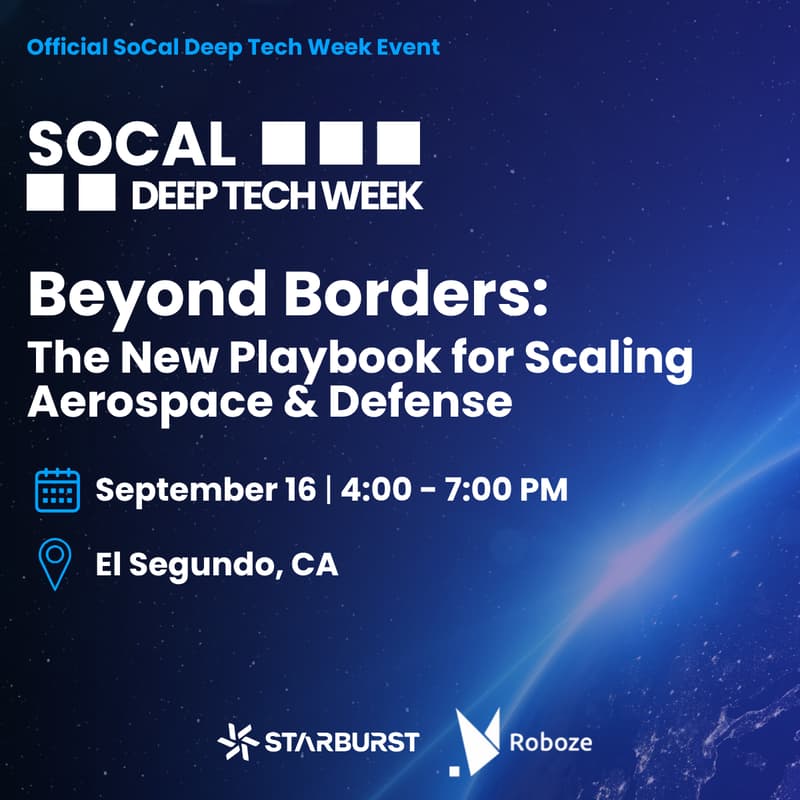 Official SoCal Deep Tech Week Event

SOCAL
DEEP TECH WEEK

Beyond Borders:
The New Playbook for Scaling Aerospace & Defense

September 16 | 4:00 - 7:00 PM

El Segundo, CA

STARBURST

Roboze